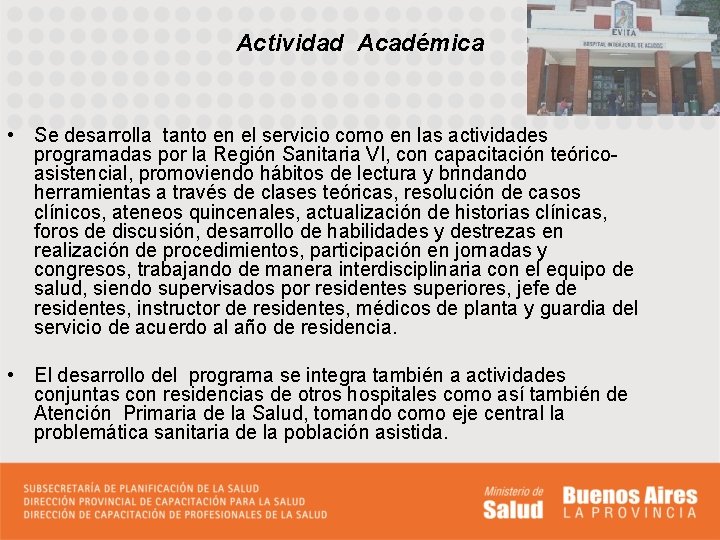 Actividad Académica

EVITA
HOSPITAL INTERZONAL DE AGUDOS

• Se desarrolla tanto en el servicio como en las actividades programadas por la Región Sanitaria VI, con capacitación teórico-asistencial, promoviendo hábitos de lectura y brindando herramientas a través de clases teóricas, resolución de casos clínicos, ateneos quincenales, actualización de historias clínicas, foros de discusión, desarrollo de habilidades y destrezas en realización de procedimientos, participación en jornadas y congresos, trabajando de manera interdisciplinaria con el equipo de salud, siendo supervisados por residentes superiores, jefe de residentes, instructor de residentes, médicos de planta y guardia del servicio de acuerdo al año de residencia.

• El desarrollo del programa se integra también a actividades conjuntas con residencias de otros hospitales como así también de Atención Primaria de la Salud, tomando como eje central la problemática sanitaria de la población asistida.

SUBSECRETARÍA DE PLANIFICACIÓN DE LA SALUD
DIRECCIÓN PROVINCIAL DE CAPACITACIÓN PARA LA SALUD
DIRECCIÓN DE CAPACITACIÓN DE PROFESIONALES DE LA SALUD

Ministerio de Salud

Buenos Aires LA PROVINCIA